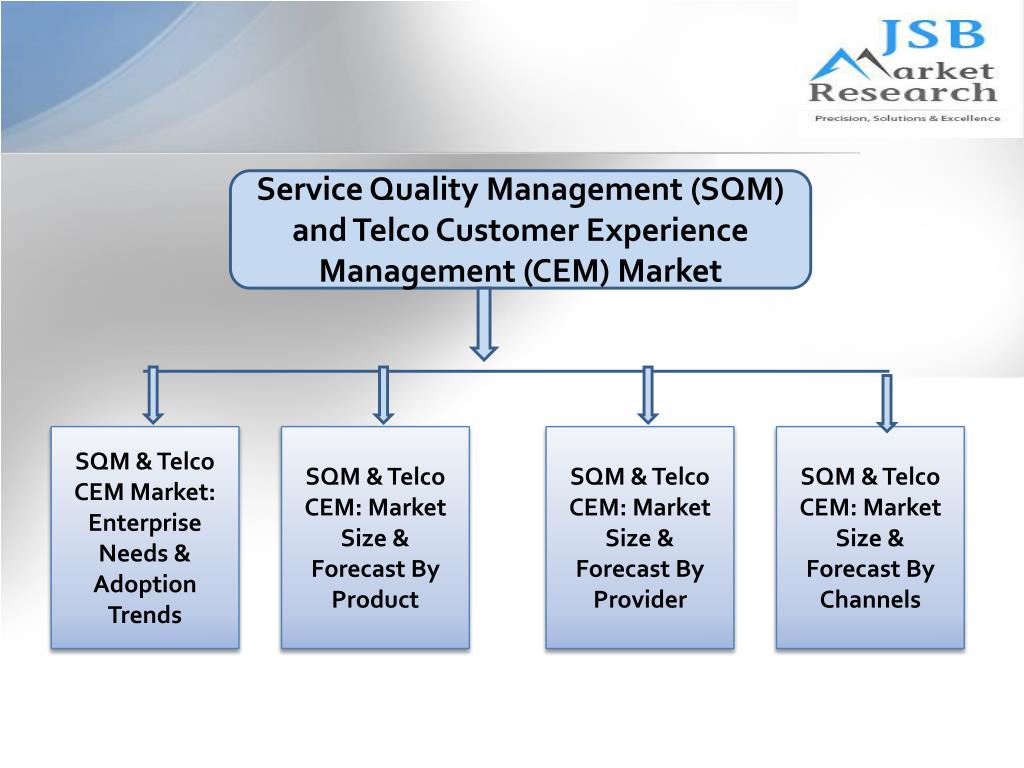 JSB
Market
Research
Precision, Solutions & Excellence

Service Quality Management (SQM) and Telco Customer Experience Management (CEM) Market

SQM & Telco CEM Market: Enterprise Needs & Adoption Trends

SQM & Telco CEM: Market Size & Forecast By Product

SQM & Telco CEM: Market Size & Forecast By Provider

SQM & Telco CEM: Market Size & Forecast By Channels